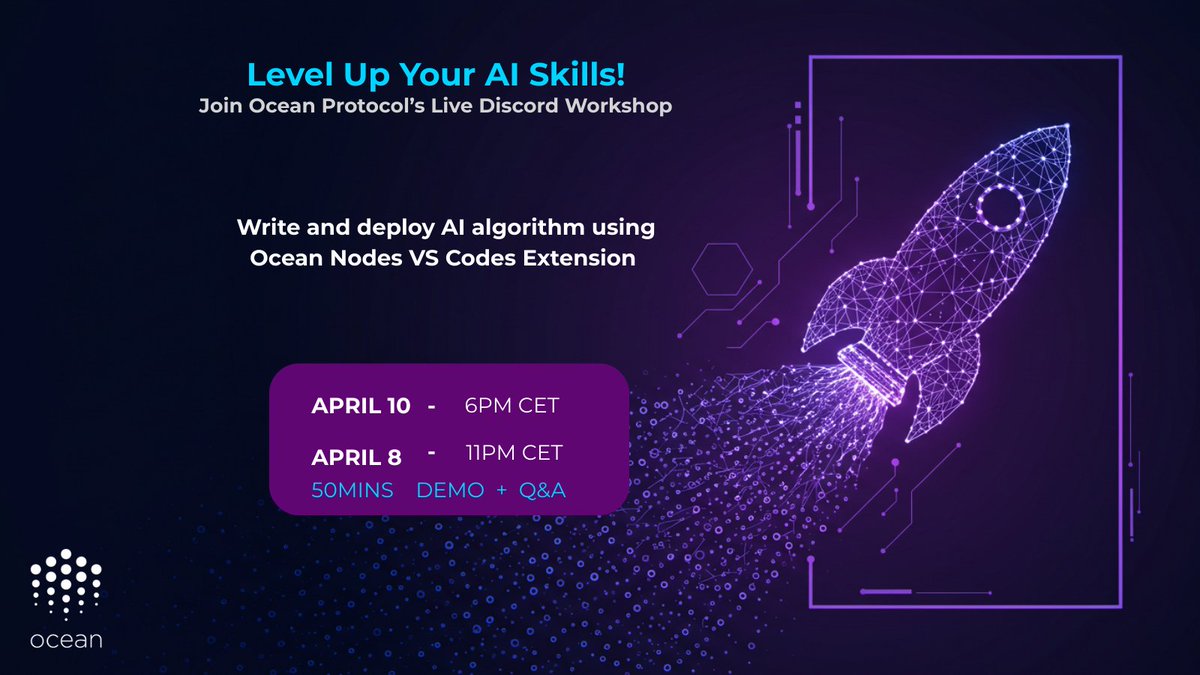 Level Up Your AI Skills!
Join Ocean Protocol's Live Discord Workshop

Write and deploy AI algorithm using Ocean Nodes VS Codes Extension

APRIL 10 - 6PM CET
APRIL 8 - 11PM CET
50MINS DEMO + Q&A

ocean